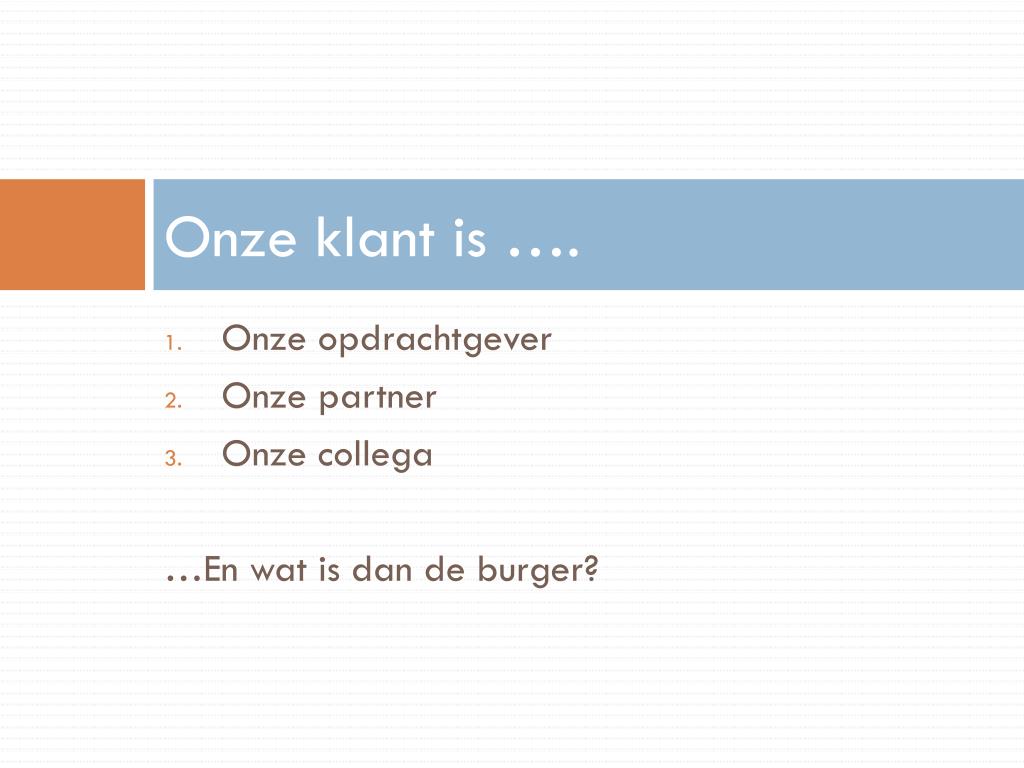 Onze klant is ….

1. Onze opdrachtgever
2. Onze partner
3. Onze collega

…En wat is dan de burger?